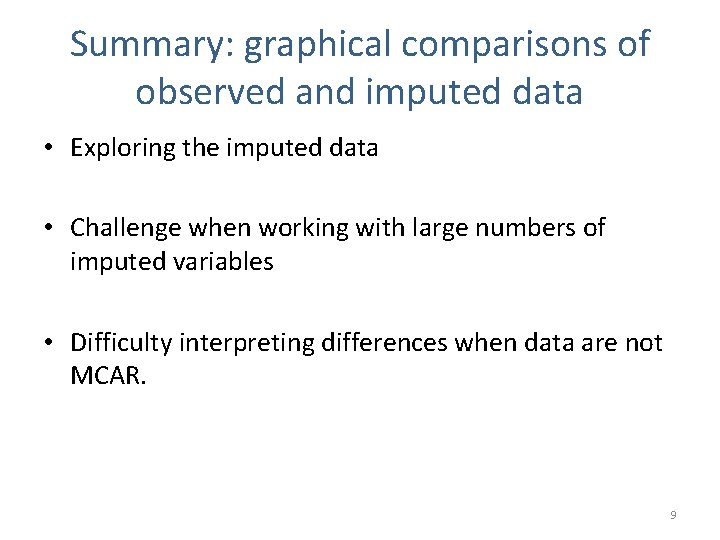 Summary: graphical comparisons of observed and imputed data

• Exploring the imputed data

• Challenge when working with large numbers of imputed variables

• Difficulty interpreting differences when data are not MCAR.

9